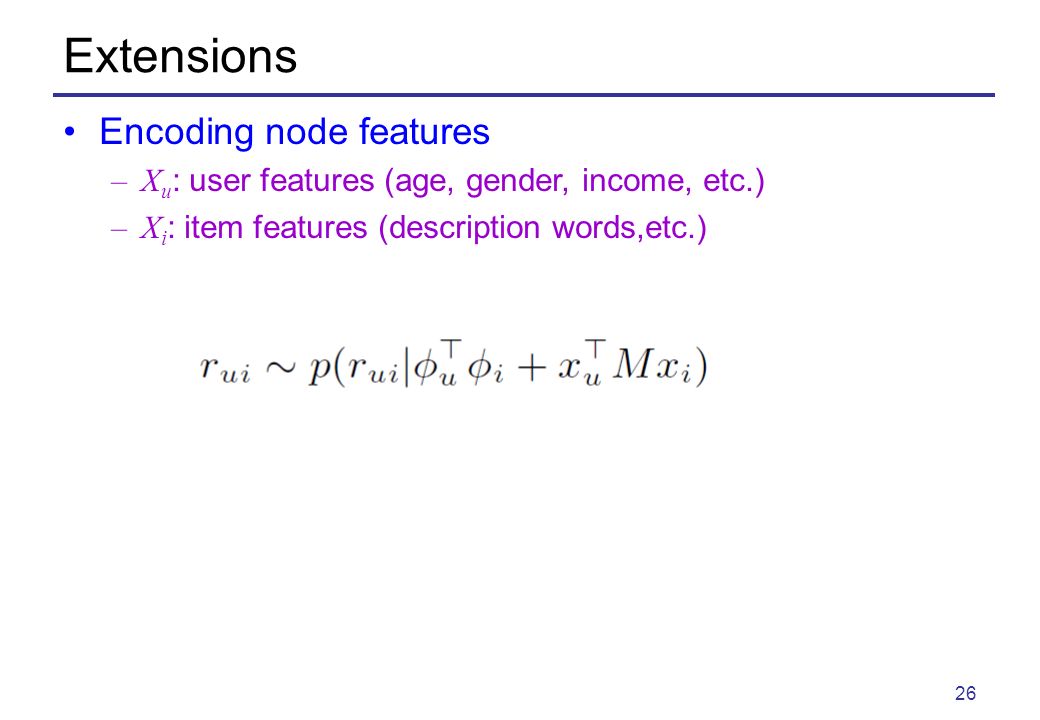 Extensions

• Encoding node features
  – $X_u$: user features (age, gender, income, etc.)
  – $X_i$: item features (description words,etc.)

$r_{ui} \sim p(r_{ui}|\phi_u^\top \phi_i + x_u^\top M x_i)$

26